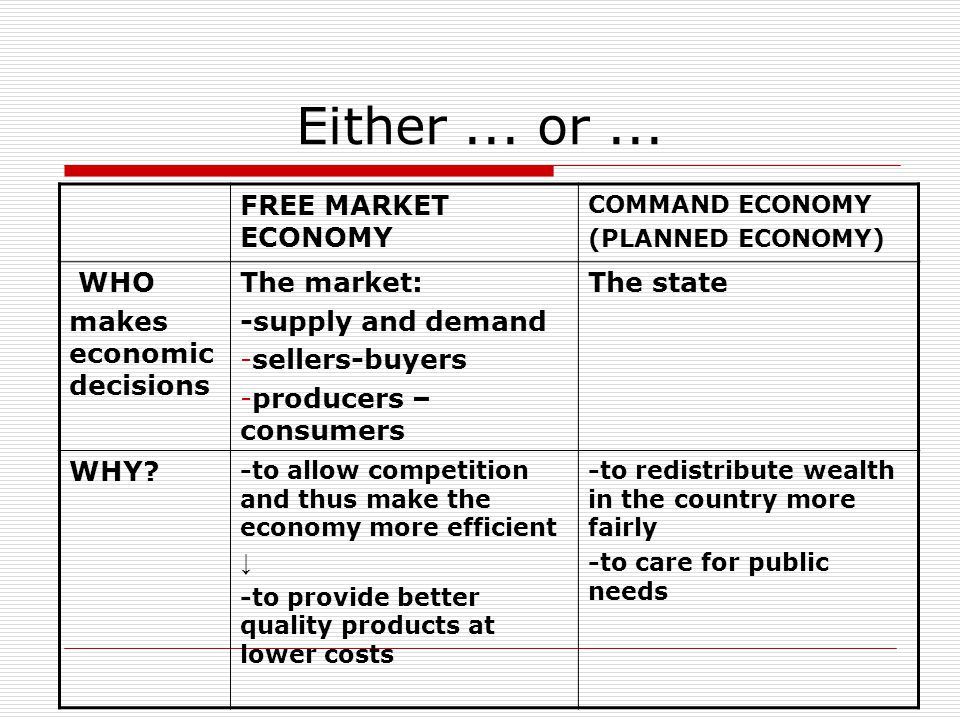 Either ... or ...

| | FREE MARKET ECONOMY | COMMAND ECONOMY (PLANNED ECONOMY) |
|---|---|---|
| WHO makes economic decisions | The market: -supply and demand -sellers-buyers -producers – consumers | The state |
| WHY? | -to allow competition and thus make the economy more efficient ↓ -to provide better quality products at lower costs | -to redistribute wealth in the country more fairly -to care for public needs |